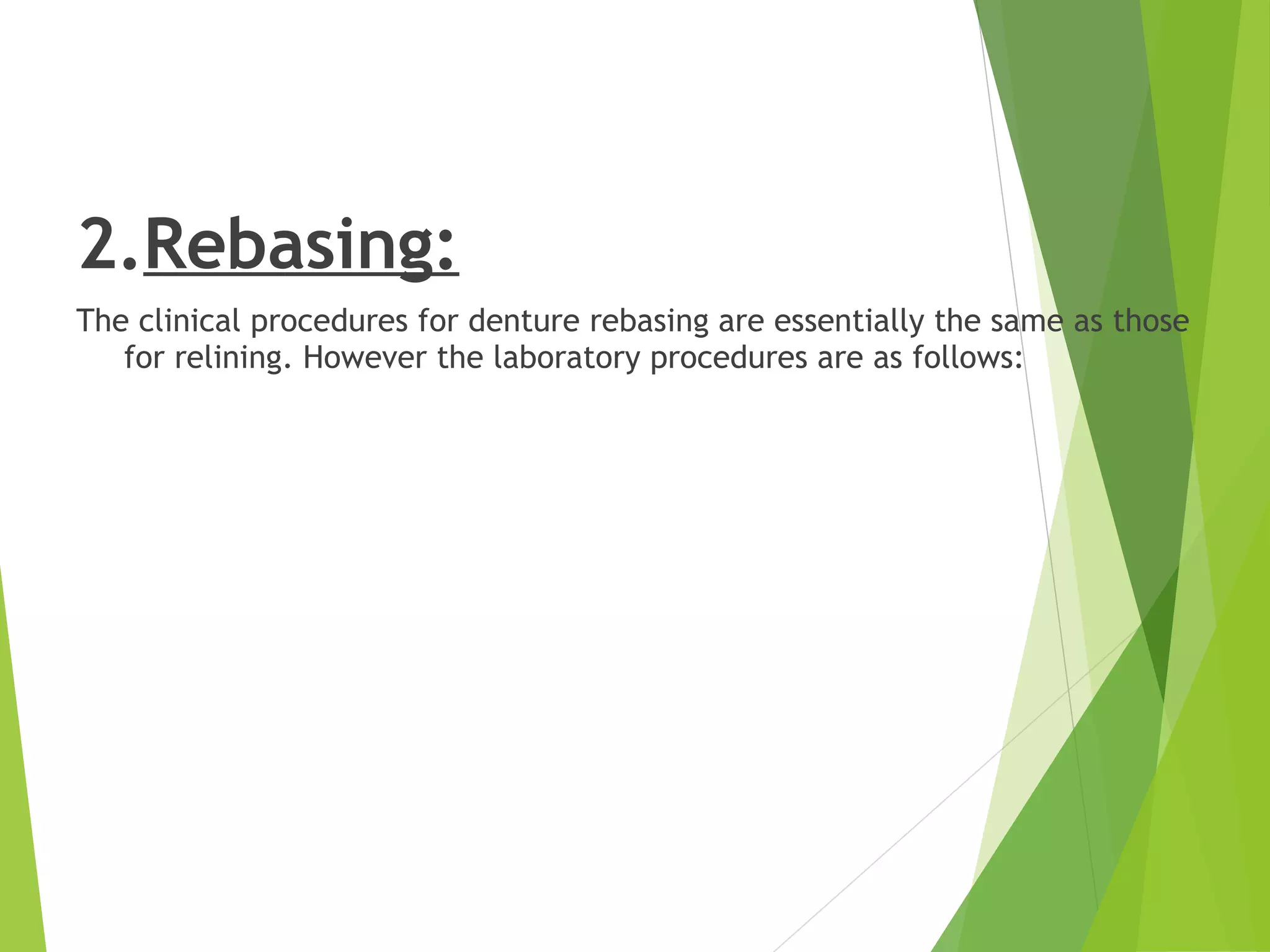 2.Rebasing:

The clinical procedures for denture rebasing are essentially the same as those for relining. However the laboratory procedures are as follows: